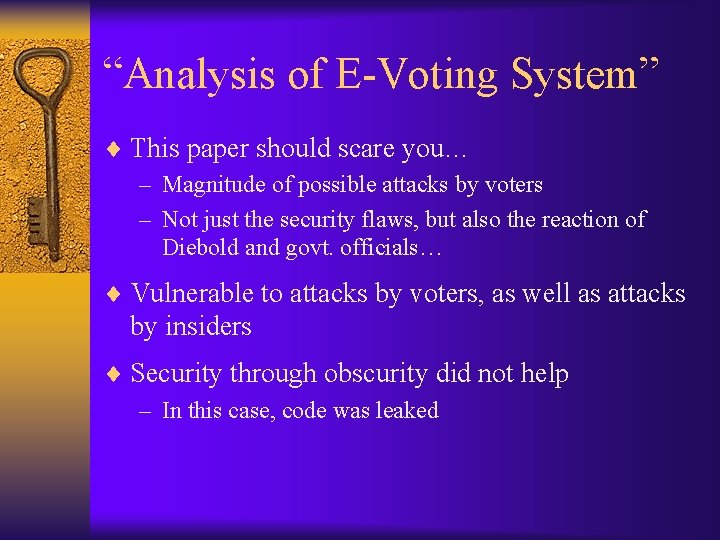 “Analysis of E-Voting System”

♦ This paper should scare you…
– Magnitude of possible attacks by voters
– Not just the security flaws, but also the reaction of Diebold and govt. officials…

♦ Vulnerable to attacks by voters, as well as attacks by insiders

♦ Security through obscurity did not help
– In this case, code was leaked